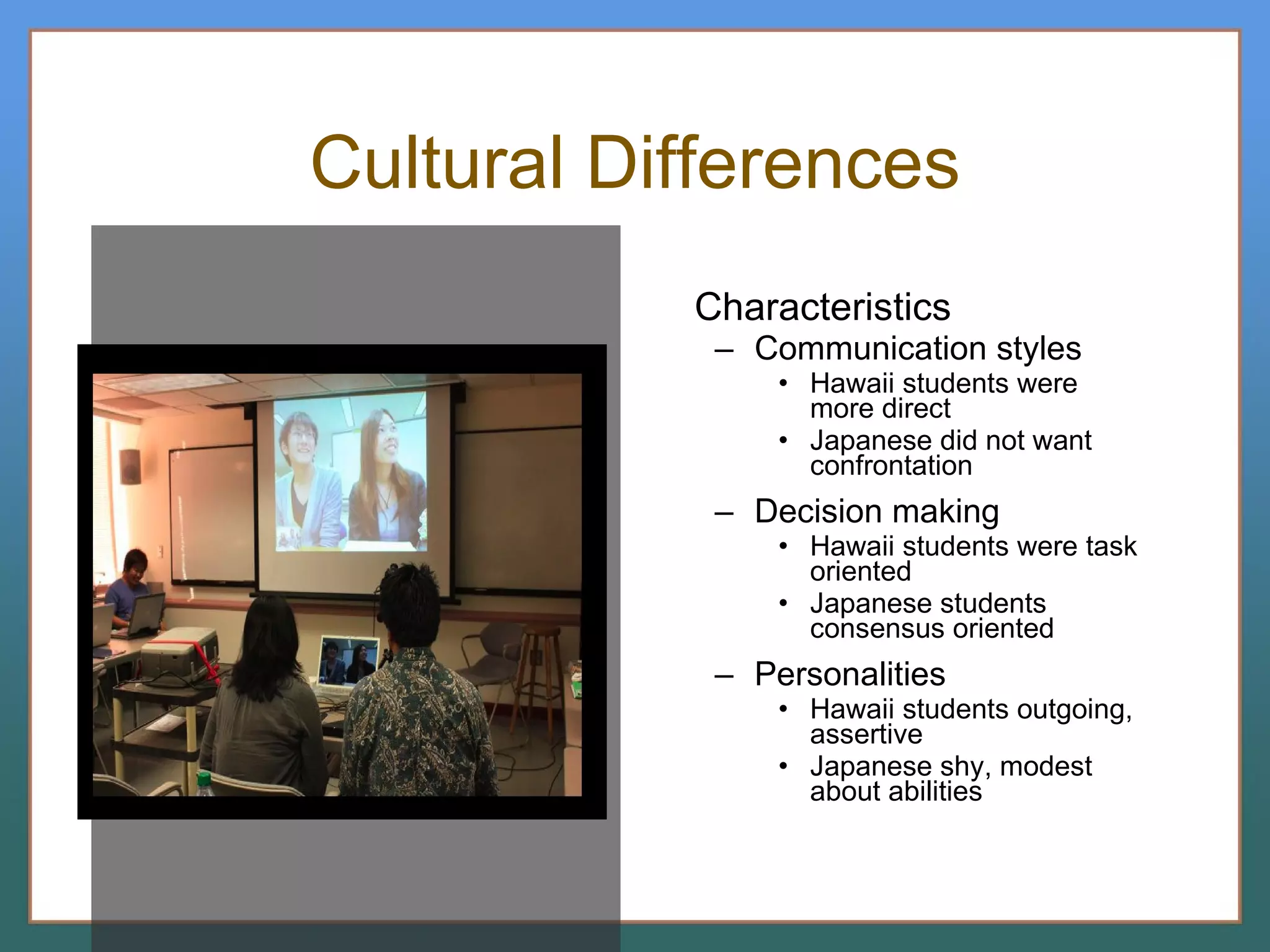 Cultural Differences

Characteristics

– Communication styles
 • Hawaii students were more direct
 • Japanese did not want confrontation

– Decision making
 • Hawaii students were task oriented
 • Japanese students consensus oriented

– Personalities
 • Hawaii students outgoing, assertive
 • Japanese shy, modest about abilities